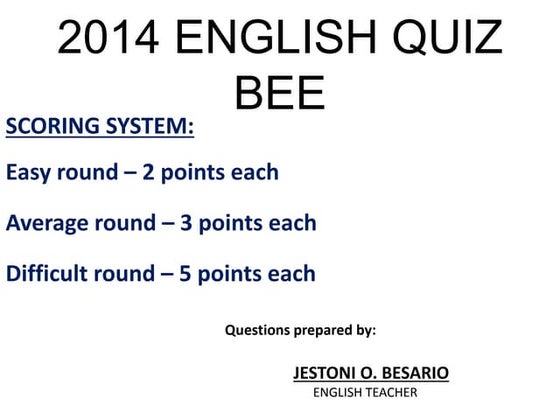 2014 ENGLISH QUIZ BEE

SCORING SYSTEM:

Easy round – 2 points each

Average round – 3 points each

Difficult round – 5 points each

Questions prepared by:

JESTONI O. BESARIO
ENGLISH TEACHER